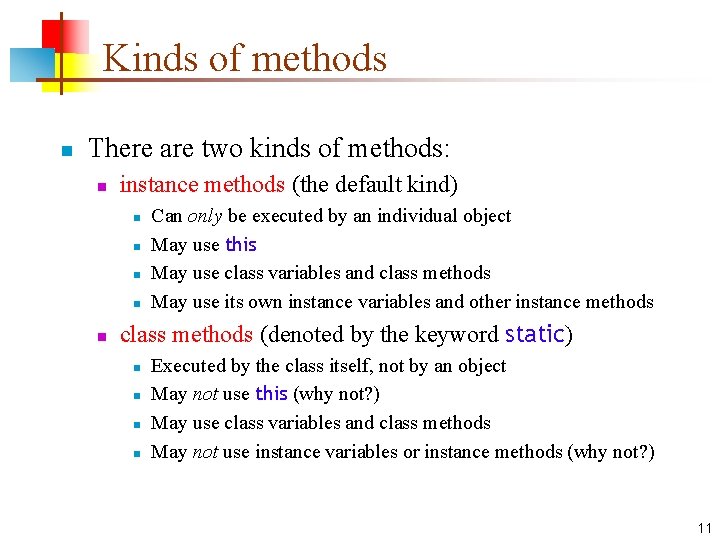 Kinds of methods

There are two kinds of methods:

instance methods (the default kind)

Can only be executed by an individual object

May use this

May use class variables and class methods

May use its own instance variables and other instance methods

class methods (denoted by the keyword static)

Executed by the class itself, not by an object

May not use this (why not?)

May use class variables and class methods

May not use instance variables or instance methods (why not?)

11